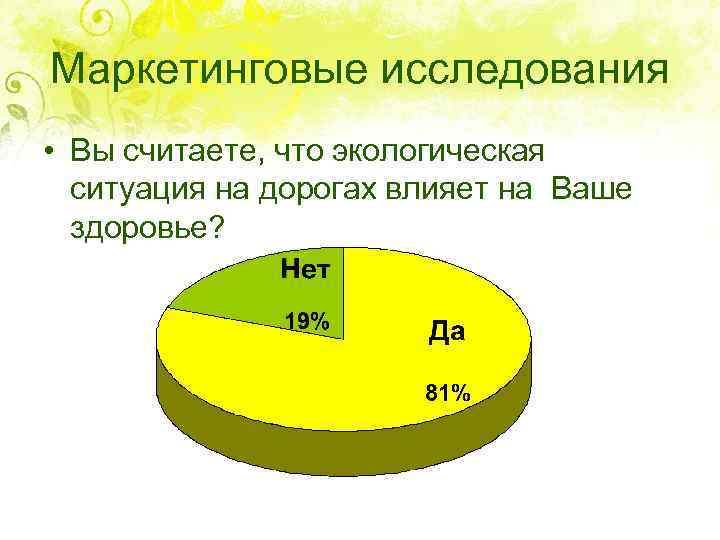 Маркетинговые исследования

• Вы считаете, что экологическая ситуация на дорогах влияет на Ваше здоровье?

Нет

19%

Да

81%